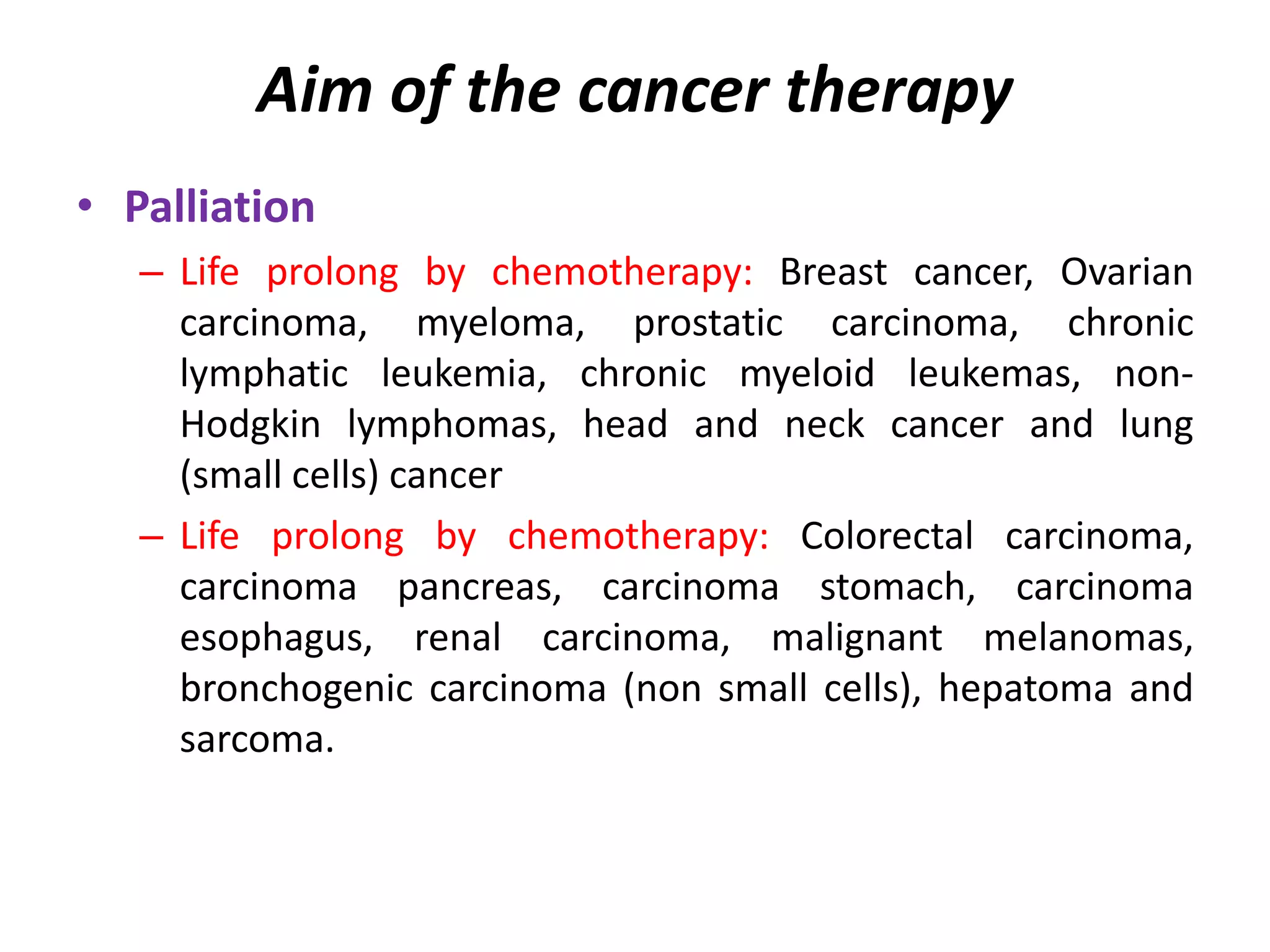 Aim of the cancer therapy

• Palliation

– Life prolong by chemotherapy: Breast cancer, Ovarian carcinoma, myeloma, prostatic carcinoma, chronic lymphatic leukemia, chronic myeloid leukemas, non-Hodgkin lymphomas, head and neck cancer and lung (small cells) cancer

– Life prolong by chemotherapy: Colorectal carcinoma, carcinoma pancreas, carcinoma stomach, carcinoma esophagus, renal carcinoma, malignant melanomas, bronchogenic carcinoma (non small cells), hepatoma and sarcoma.